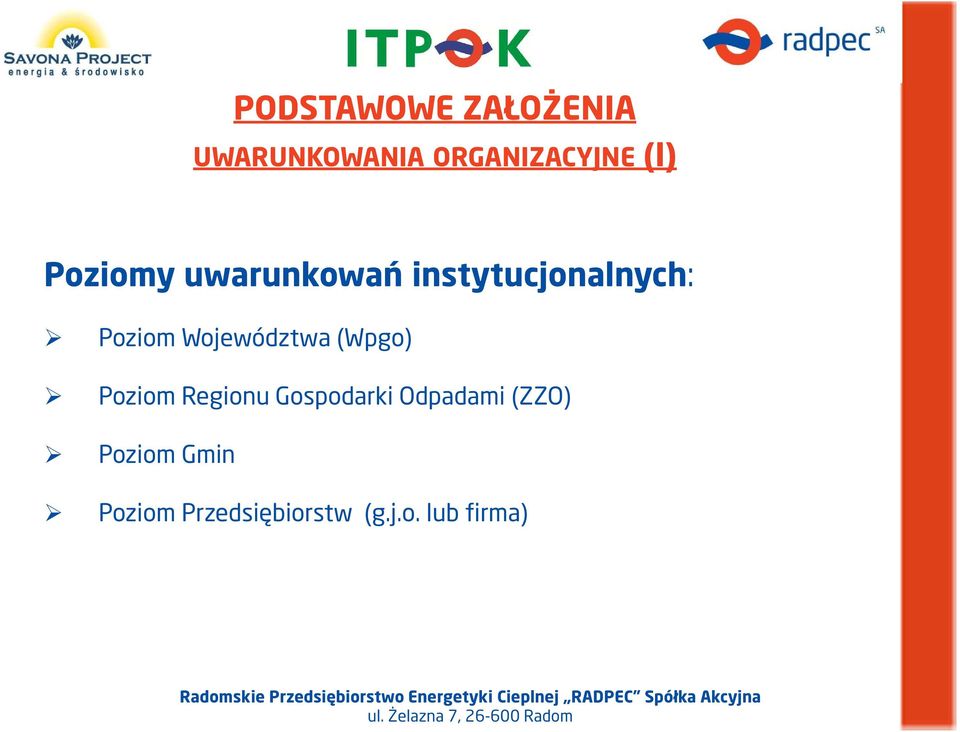 SAVONA PROJECT
energia & środowisko

ITPOK

radpec SA

PODSTAWOWE ZAŁOŻENIA

UWARUNKOWANIA ORGANIZACYJNE (I)

Poziomy uwarunkowań instytucjonalnych:

➢ Poziom Województwa (Wpgo)

➢ Poziom Regionu Gospodarki Odpadami (ZZO)

➢ Poziom Gmin

➢ Poziom Przedsiębiorstw (g.j.o. lub firma)

Radomskie Przedsiębiorstwo Energetyki Cieplnej „RADPEC" Spółka Akcyjna
ul. Żelazna 7, 26-600 Radom